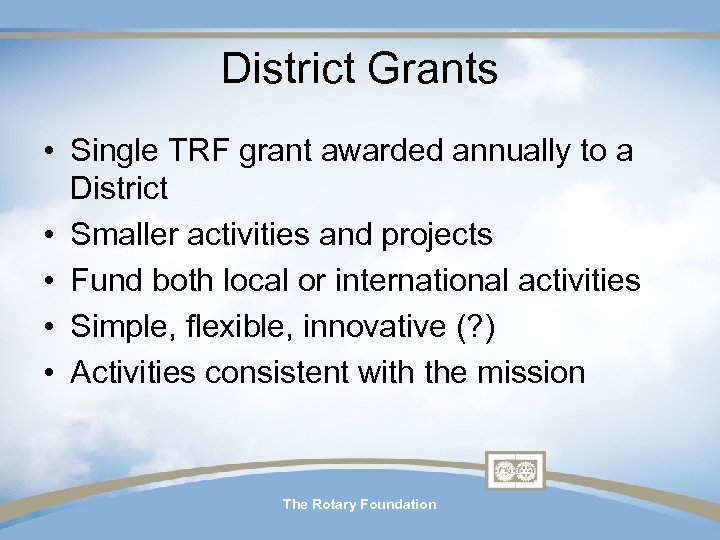 District Grants

• Single TRF grant awarded annually to a District
• Smaller activities and projects
• Fund both local or international activities
• Simple, flexible, innovative (?)
• Activities consistent with the mission

The Rotary Foundation